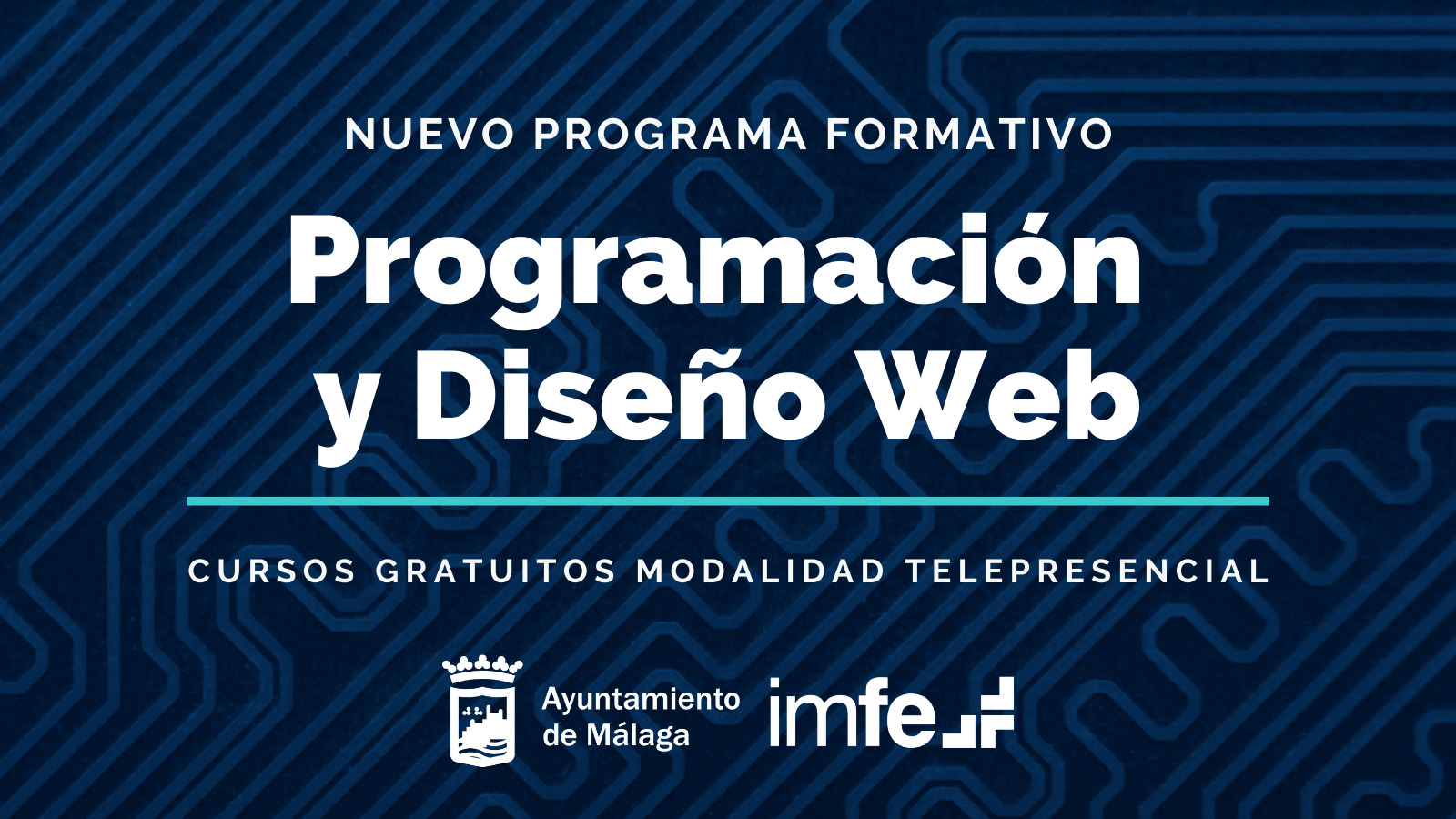 NUEVO PROGRAMA FORMATIVO

Programación y Diseño Web

CURSOS GRATUITOS MODALIDAD TELEPRESENCIAL

Ayuntamiento de Málaga

imfe